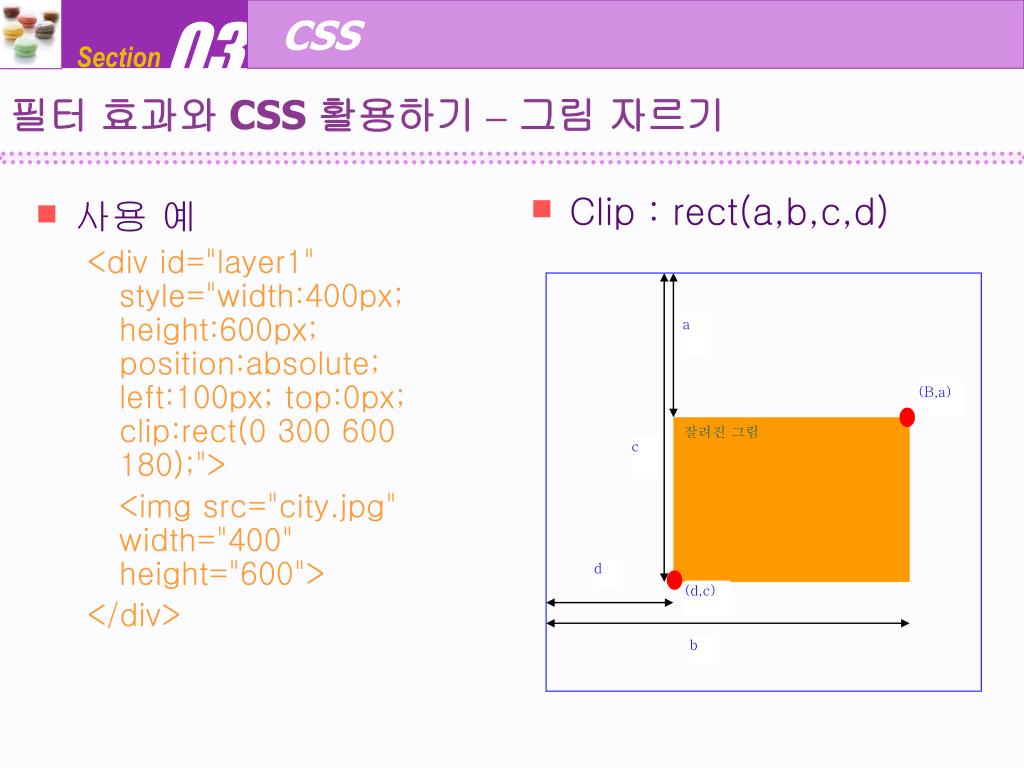 Section 03 CSS

필터 효과와 CSS 활용하기 – 그림 자르기

사용 예

<div id="layer1" style="width:400px; height:600px; position:absolute; left:100px; top:0px; clip:rect(0 300 600 180);">

<img src="city.jpg" width="400" height="600">

</div>

Clip : rect(a,b,c,d)

a

(B,a)

잘려진 그림

c

d

(d,c)

b